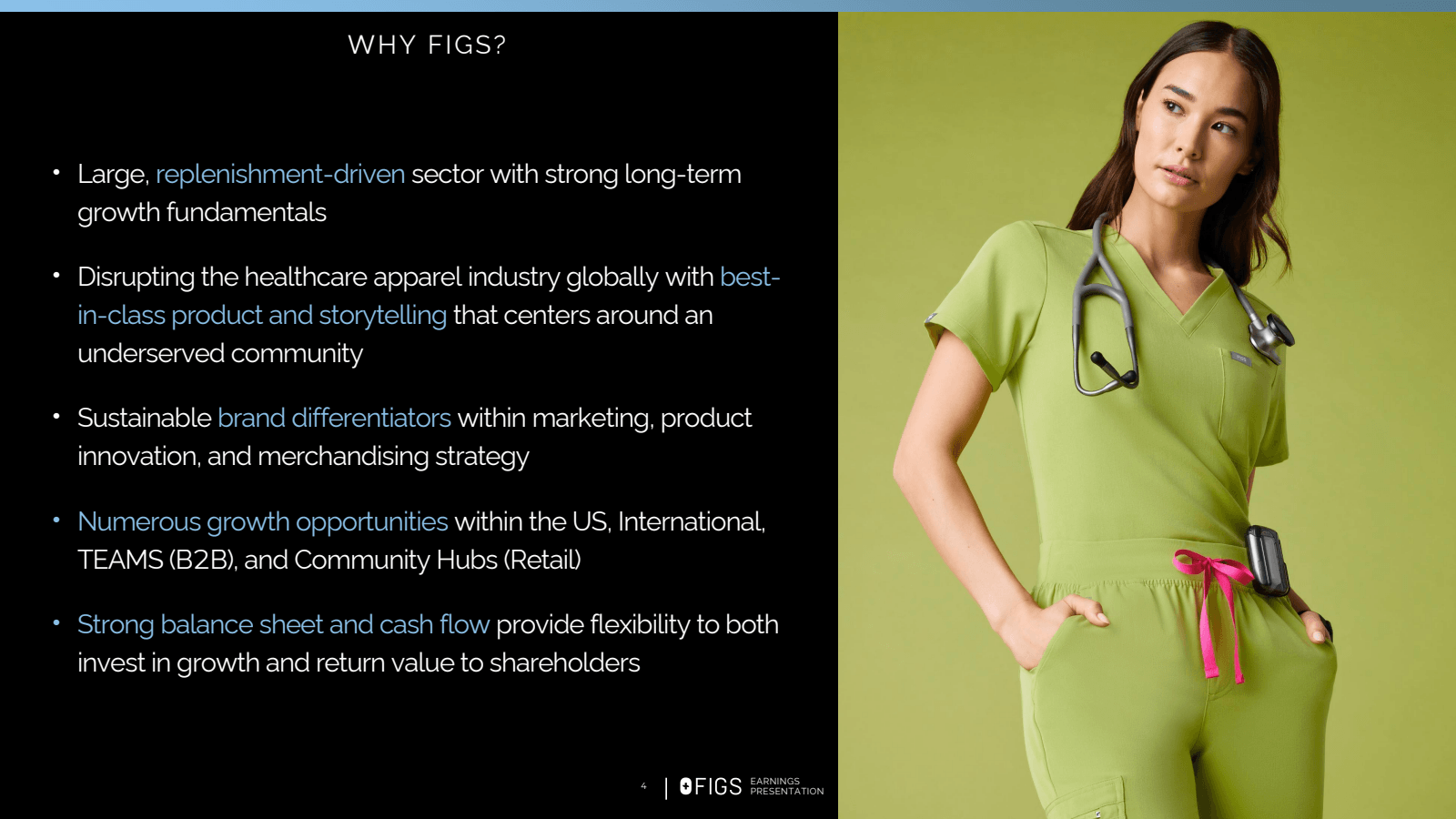 WHY FIGS?

• Large, replenishment-driven sector with strong long-term growth fundamentals

• Disrupting the healthcare apparel industry globally with best-in-class product and storytelling that centers around an underserved community

• Sustainable brand differentiators within marketing, product innovation, and merchandising strategy

• Numerous growth opportunities within the US, International, TEAMS (B2B), and Community Hubs (Retail)

• Strong balance sheet and cash flow provide flexibility to both invest in growth and return value to shareholders

4 | FIGS EARNINGS PRESENTATION